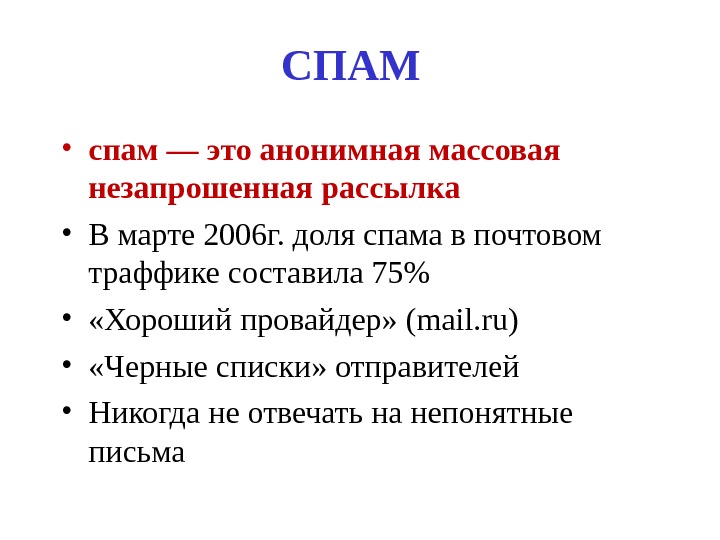 СПАМ

• спам — это анонимная массовая незапрошенная рассылка
• В марте 2006г. доля спама в почтовом траффике составила 75%
• «Хороший провайдер» (mail.ru)
• «Черные списки» отправителей
• Никогда не отвечать на непонятные письма